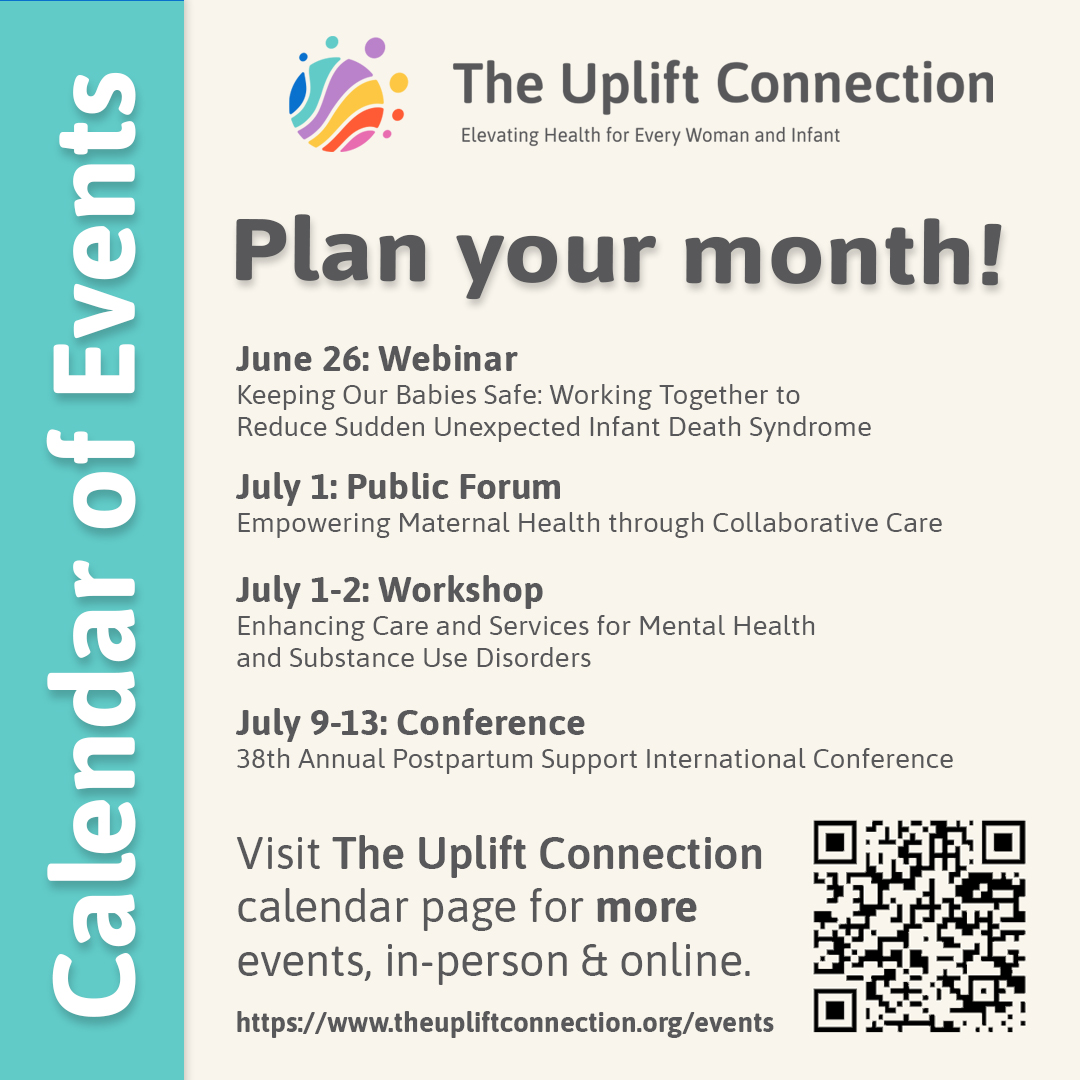 Calendar of Events

The Uplift Connection
Elevating Health for Every Woman and Infant

Plan your month!

June 26: Webinar
Keeping Our Babies Safe: Working Together to Reduce Sudden Unexpected Infant Death Syndrome

July 1: Public Forum
Empowering Maternal Health through Collaborative Care

July 1-2: Workshop
Enhancing Care and Services for Mental Health and Substance Use Disorders

July 9-13: Conference
38th Annual Postpartum Support International Conference

Visit The Uplift Connection calendar page for more events, in-person & online.

https://www.theupliftconnection.org/events